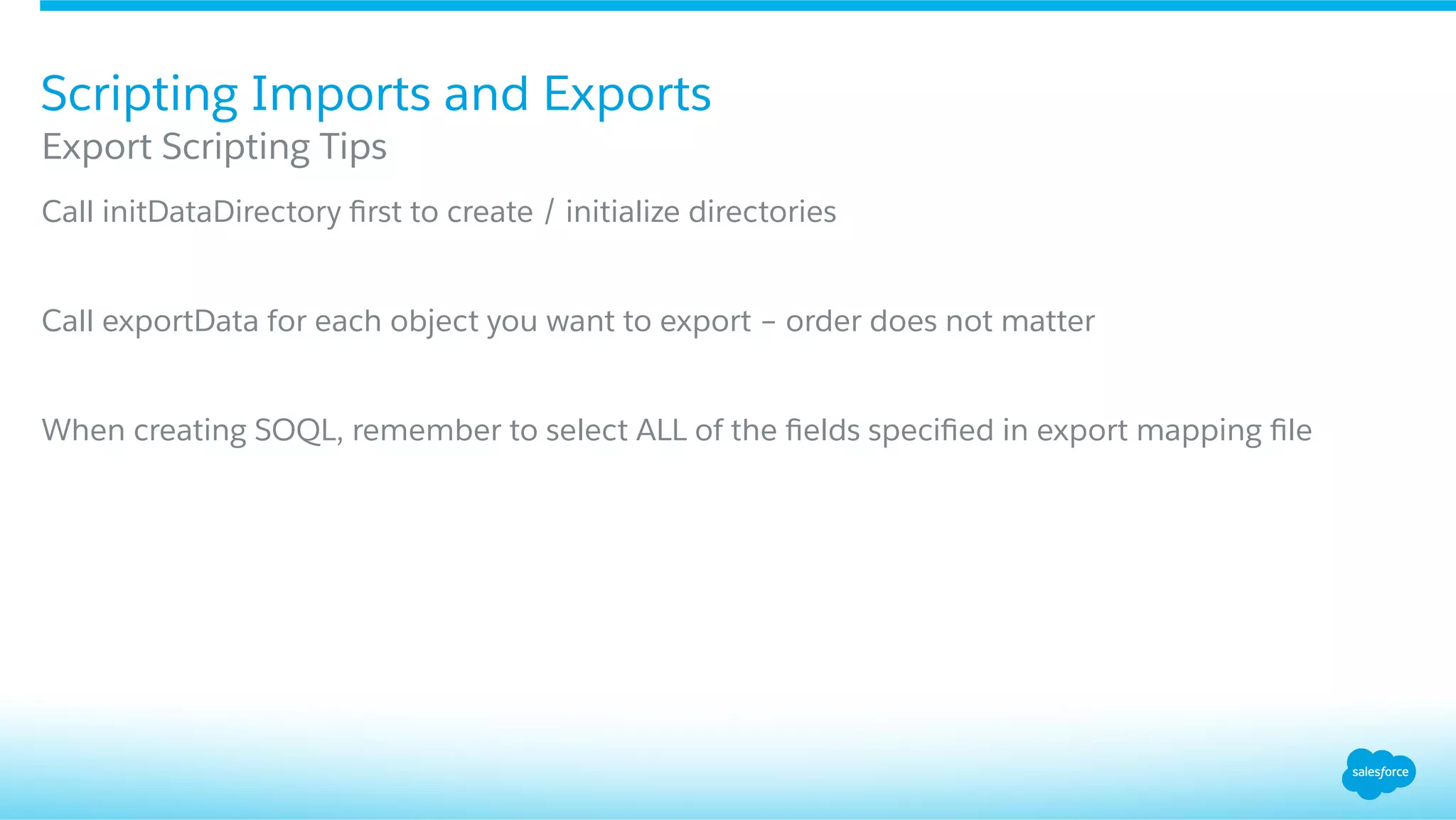 Scripting Imports and Exports
Export Scripting Tips

Call initDataDirectory first to create / initialize directories

Call exportData for each object you want to export – order does not matter

When creating SOQL, remember to select ALL of the fields specified in export mapping file

salesforce